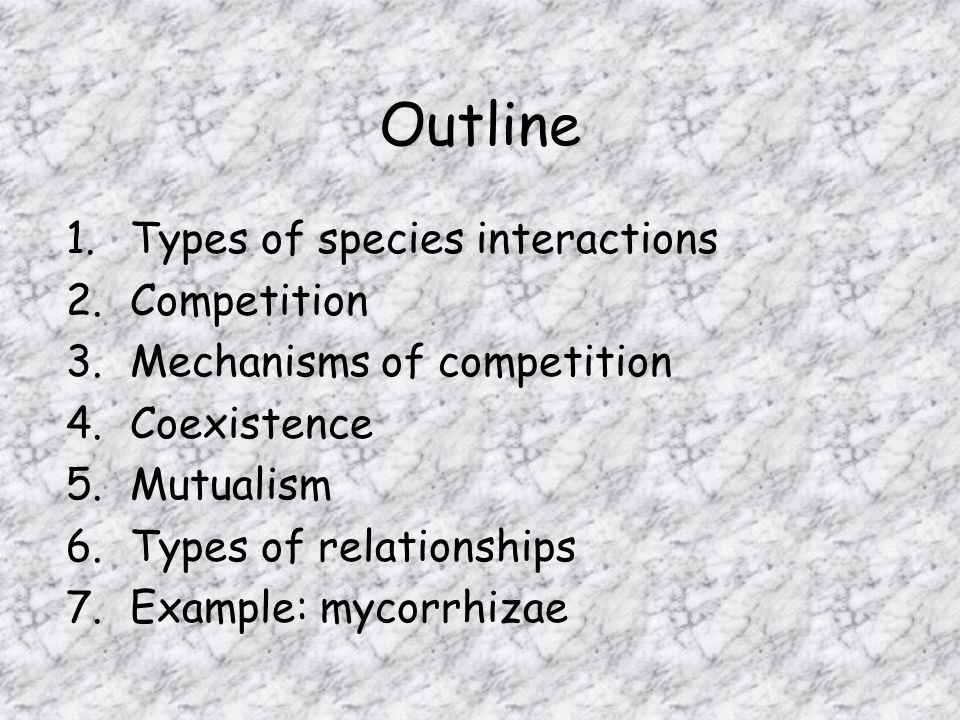 Outline

1. Types of species interactions
2. Competition
3. Mechanisms of competition
4. Coexistence
5. Mutualism
6. Types of relationships
7. Example: mycorrhizae